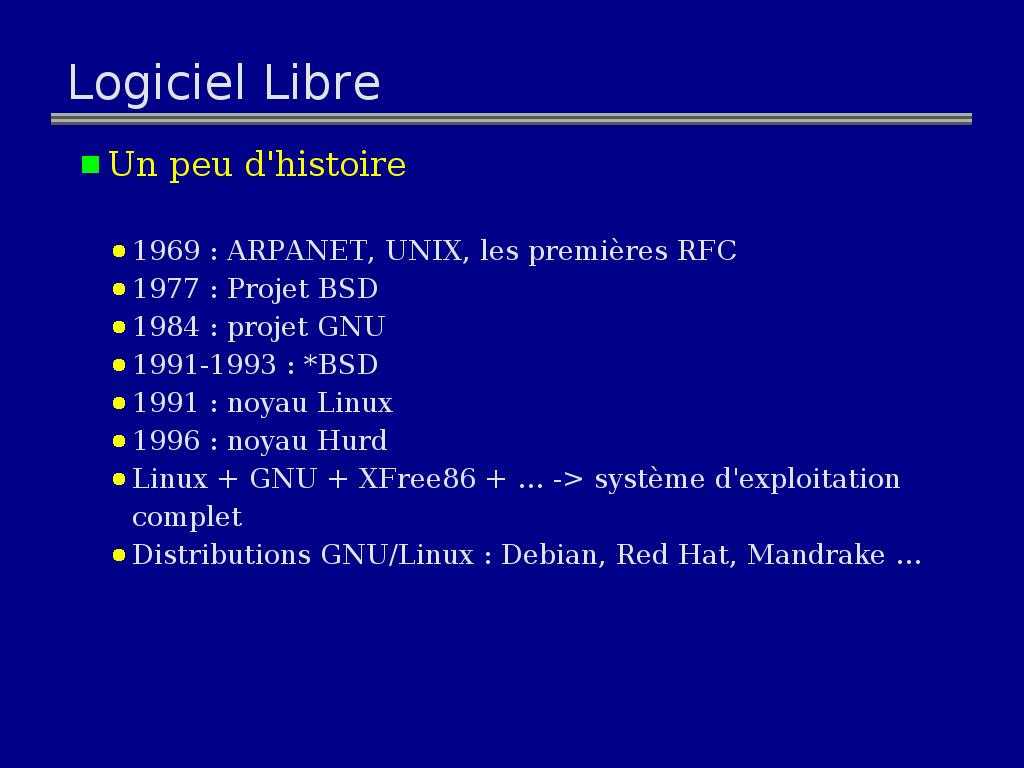 Logiciel Libre

Un peu d'histoire

1969 : ARPANET, UNIX, les premières RFC
1977 : Projet BSD
1984 : projet GNU
1991-1993 : *BSD
1991 : noyau Linux
1996 : noyau Hurd
Linux + GNU + XFree86 + ... -> système d'exploitation complet
Distributions GNU/Linux : Debian, Red Hat, Mandrake ...